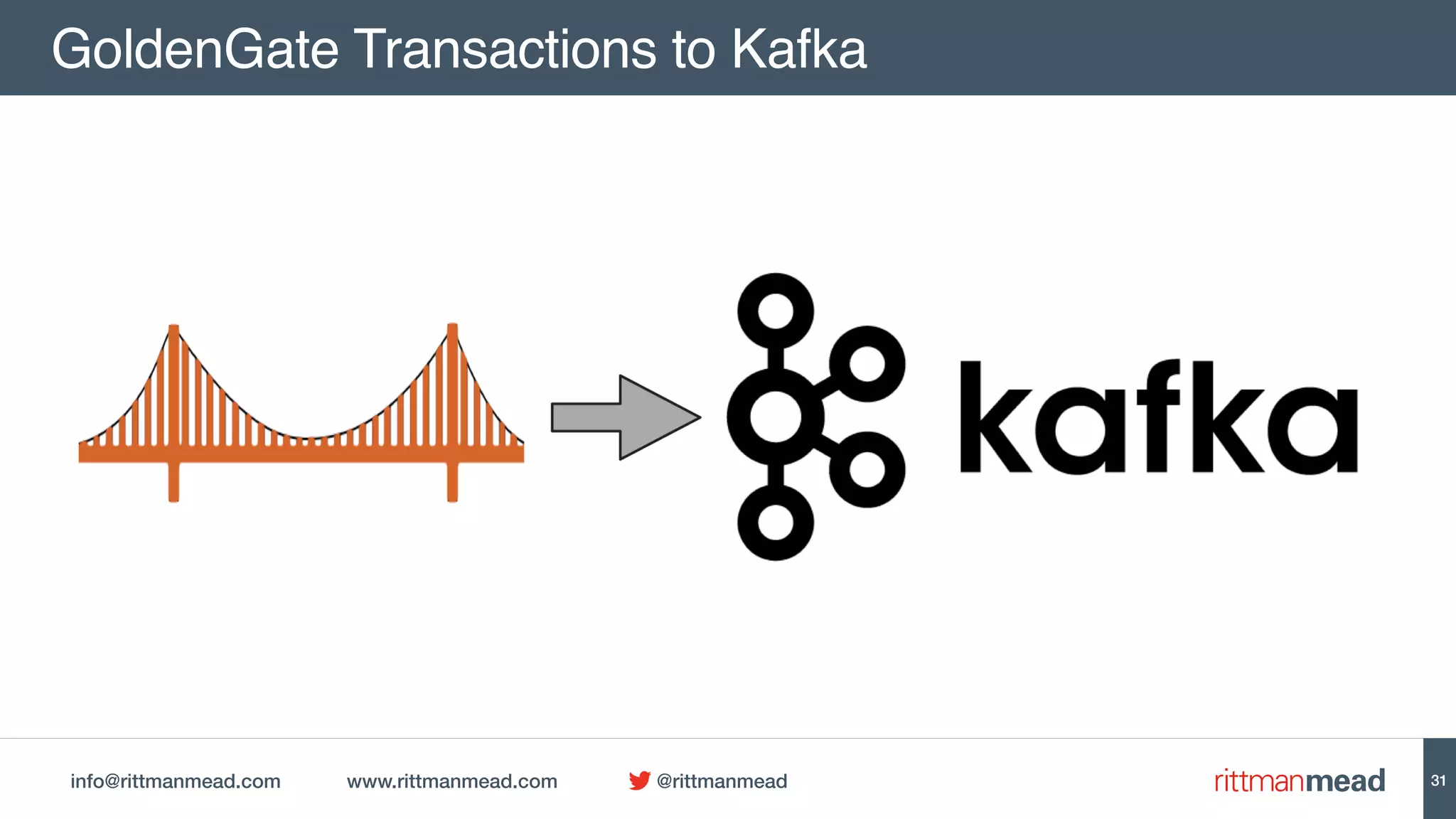 GoldenGate Transactions to Kafka

kafka

info@rittmanmead.com www.rittmanmead.com @rittmanmead

rittmanmead

31